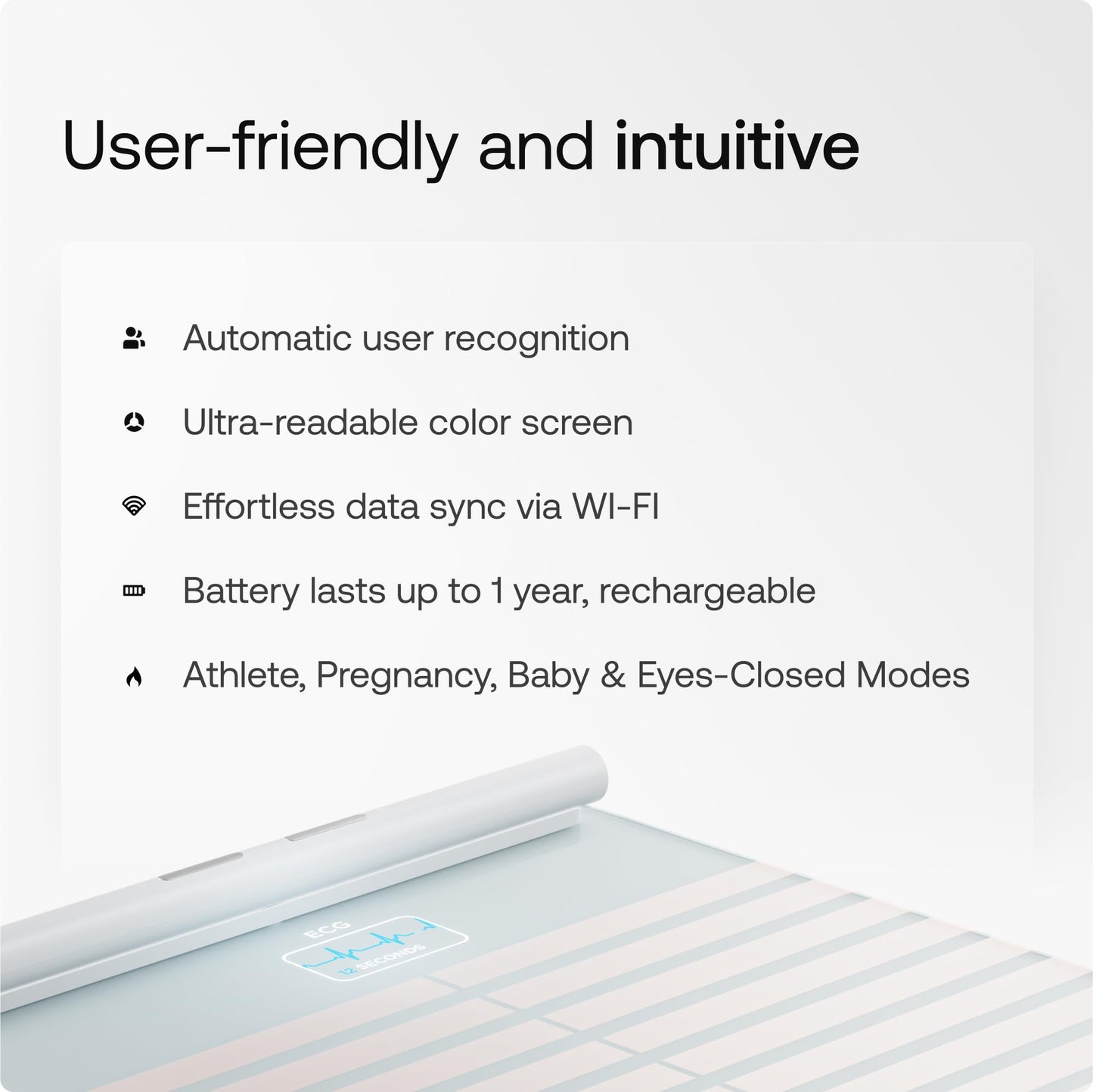 User-friendly and intuitive

Automatic user recognition

Ultra-readable color screen

Effortless data sync via WI-FI

Battery lasts up to 1 year, rechargeable

Athlete, Pregnancy, Baby & Eyes-Closed Modes

ECG

12 SECONDS